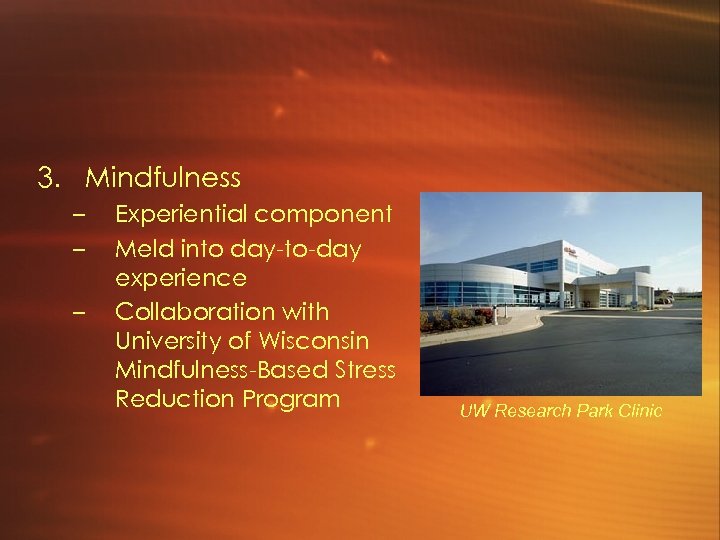 3. Mindfulness

– Experiential component

– Meld into day-to-day experience

– Collaboration with University of Wisconsin Mindfulness-Based Stress Reduction Program

UW Research Park Clinic